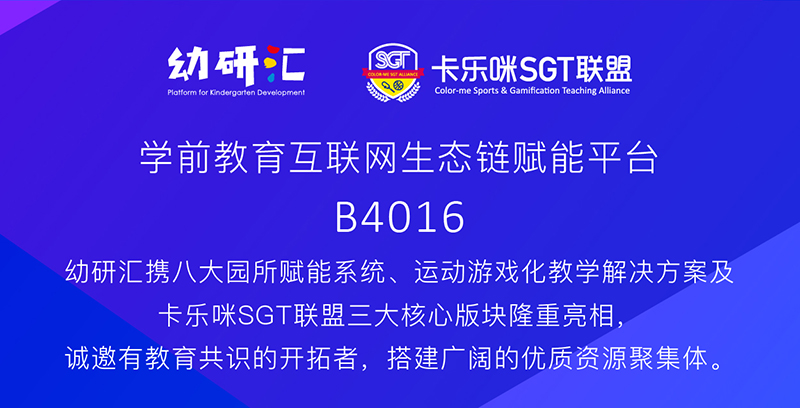 幼研汇
Platform for Kindergarten Development

SGT
COLOR-ME SGT ALLIANCE
卡乐咪SGT联盟
Color-me Sports & Gamification Teaching Alliance

学前教育互联网生态链赋能平台

B4016

幼研汇携八大园所赋能系统、运动游戏化教学解决方案及卡乐咪SGT联盟三大核心版块隆重亮相，诚邀有教育共识的开拓者，搭建广阔的优质资源聚集体。